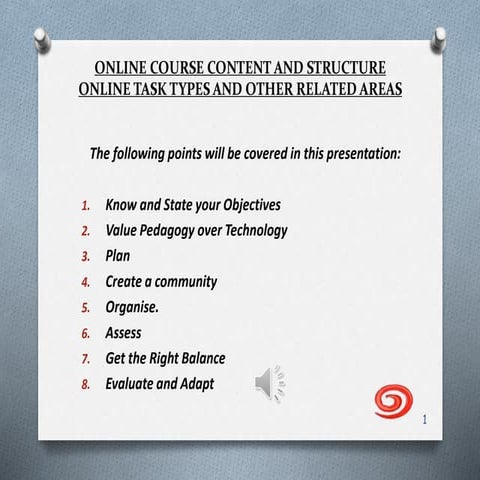 ONLINE COURSE CONTENT AND STRUCTURE
ONLINE TASK TYPES AND OTHER RELATED AREAS

The following points will be covered in this presentation:

1. Know and State your Objectives
2. Value Pedagogy over Technology
3. Plan
4. Create a community
5. Organise.
6. Assess
7. Get the Right Balance
8. Evaluate and Adapt

1